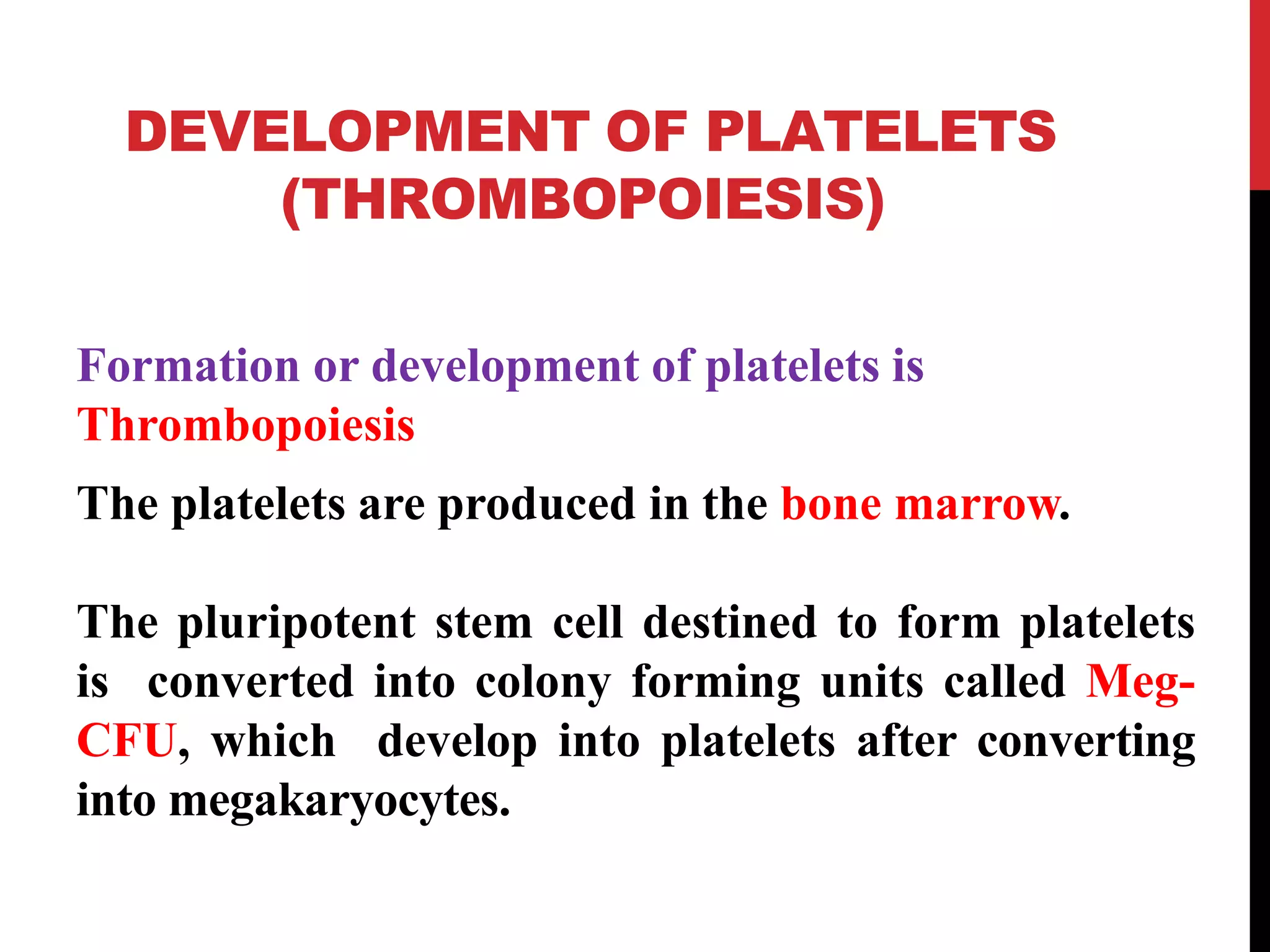 DEVELOPMENT OF PLATELETS (THROMBOPOIESIS)

Formation or development of platelets is Thrombopoiesis

The platelets are produced in the bone marrow.

The pluripotent stem cell destined to form platelets is converted into colony forming units called Meg-CFU, which develop into platelets after converting into megakaryocytes.